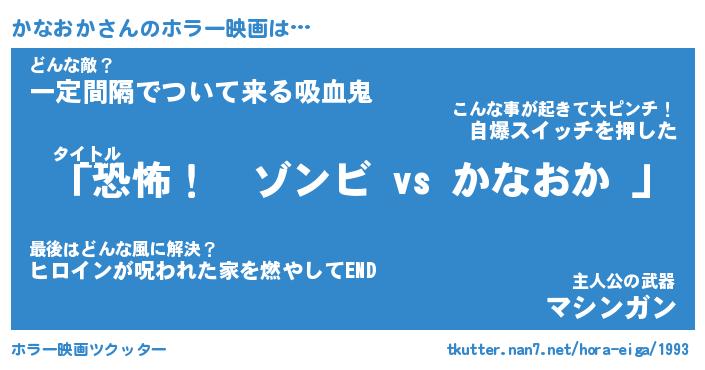 かなおかさんのホラー映画は…

どんな敵？
一定間隔でついて来る吸血鬼

こんな事が起きて大ピンチ！
自爆スイッチを押した

タイトル
「恐怖！　ゾンビ vs かなおか 」

最後はどんな風に解決？
ヒロインが呪われた家を燃やしてEND

主人公の武器
マシンガン

ホラー映画ツクッター

tkutter.nan7.net/hora-eiga/1993